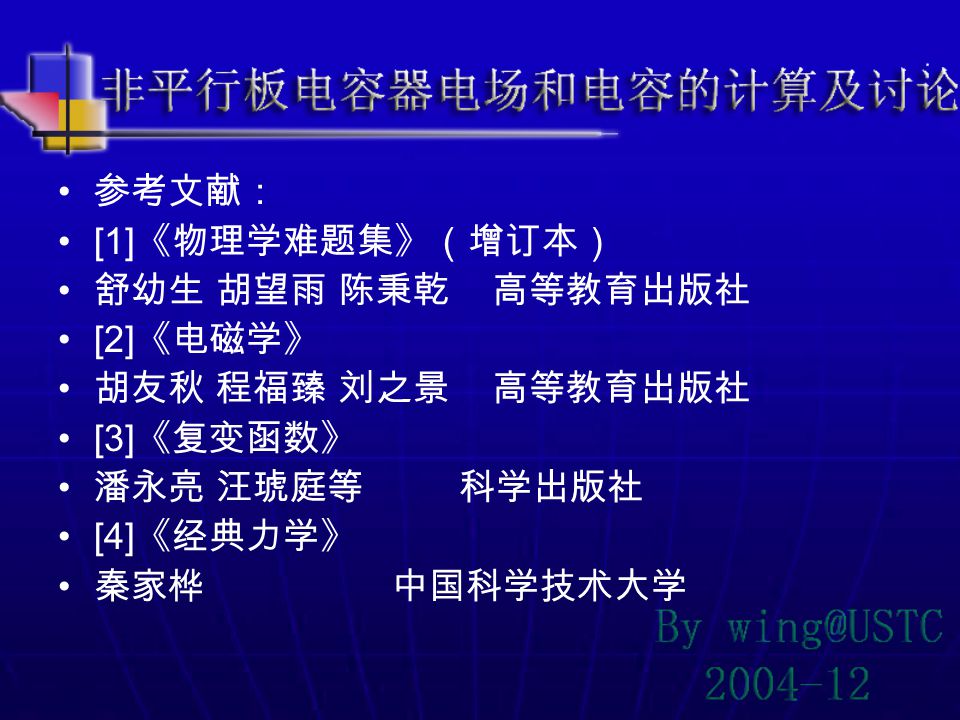 非平行板电容器电场和电容的计算及讨论

• 参考文献：
• [1]《物理学难题集》（增订本）
• 舒幼生 胡望雨 陈秉乾　高等教育出版社
• [2]《电磁学》
• 胡友秋 程福臻 刘之景　高等教育出版社
• [3]《复变函数》
• 潘永亮 汪琥庭等　科学出版社
• [4]《经典力学》
• 秦家桦　中国科学技术大学

By wing@USTC
2004-12